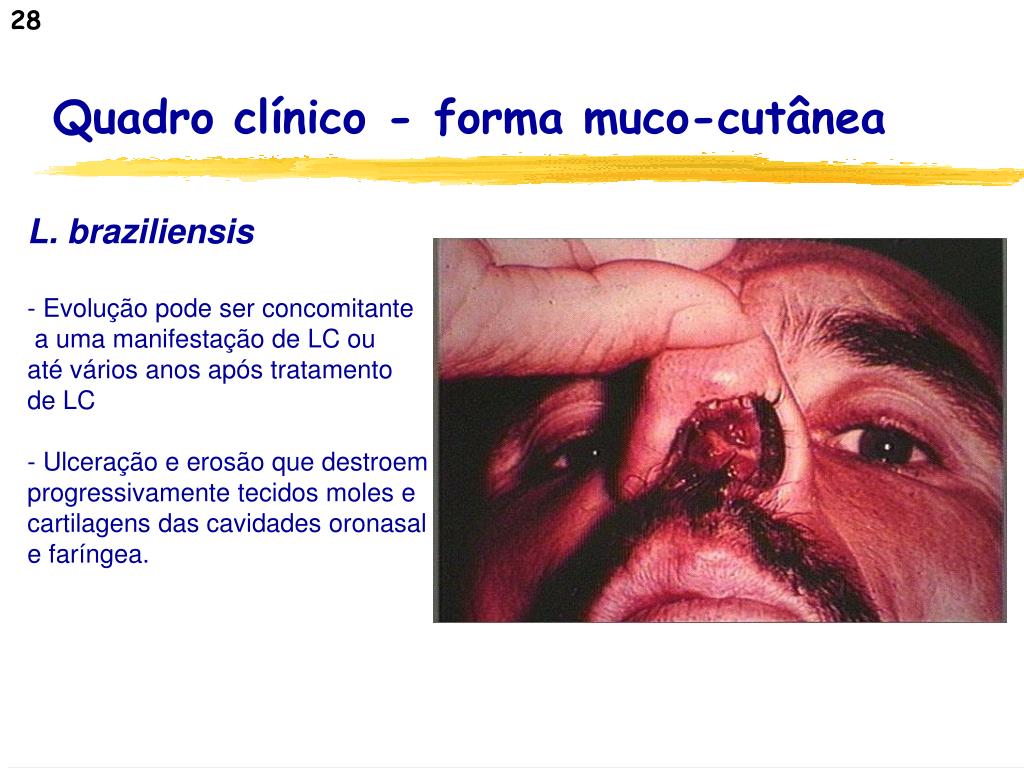 28

Quadro clínico - forma muco-cutânea

L. braziliensis

- Evolução pode ser concomitante a uma manifestação de LC ou até vários anos após tratamento de LC

- Ulceração e erosão que destroem progressivamente tecidos moles e cartilagens das cavidades oronasal e faríngea.